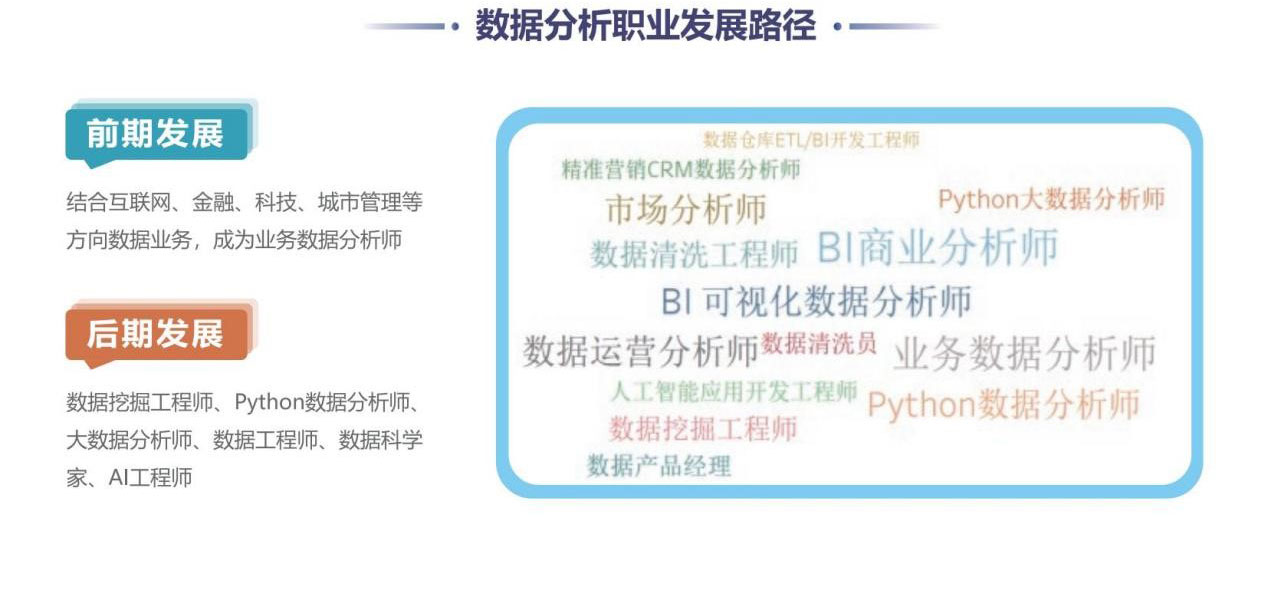 数据分析职业发展路径

前期发展

结合互联网、金融、科技、城市管理等方向数据业务，成为业务数据分析师

后期发展

数据挖掘工程师、Python数据分析师、大数据分析师、数据工程师、数据科学家、AI工程师

数据仓库ETL/BI开发工程师
精准营销CRM数据分析师
市场分析师
Python大数据分析师
数据清洗工程师
BI商业分析师
BI 可视化数据分析师
数据运营分析师
数据清洗员
业务数据分析师
人工智能应用开发工程师
Python数据分析师
数据挖掘工程师
数据产品经理